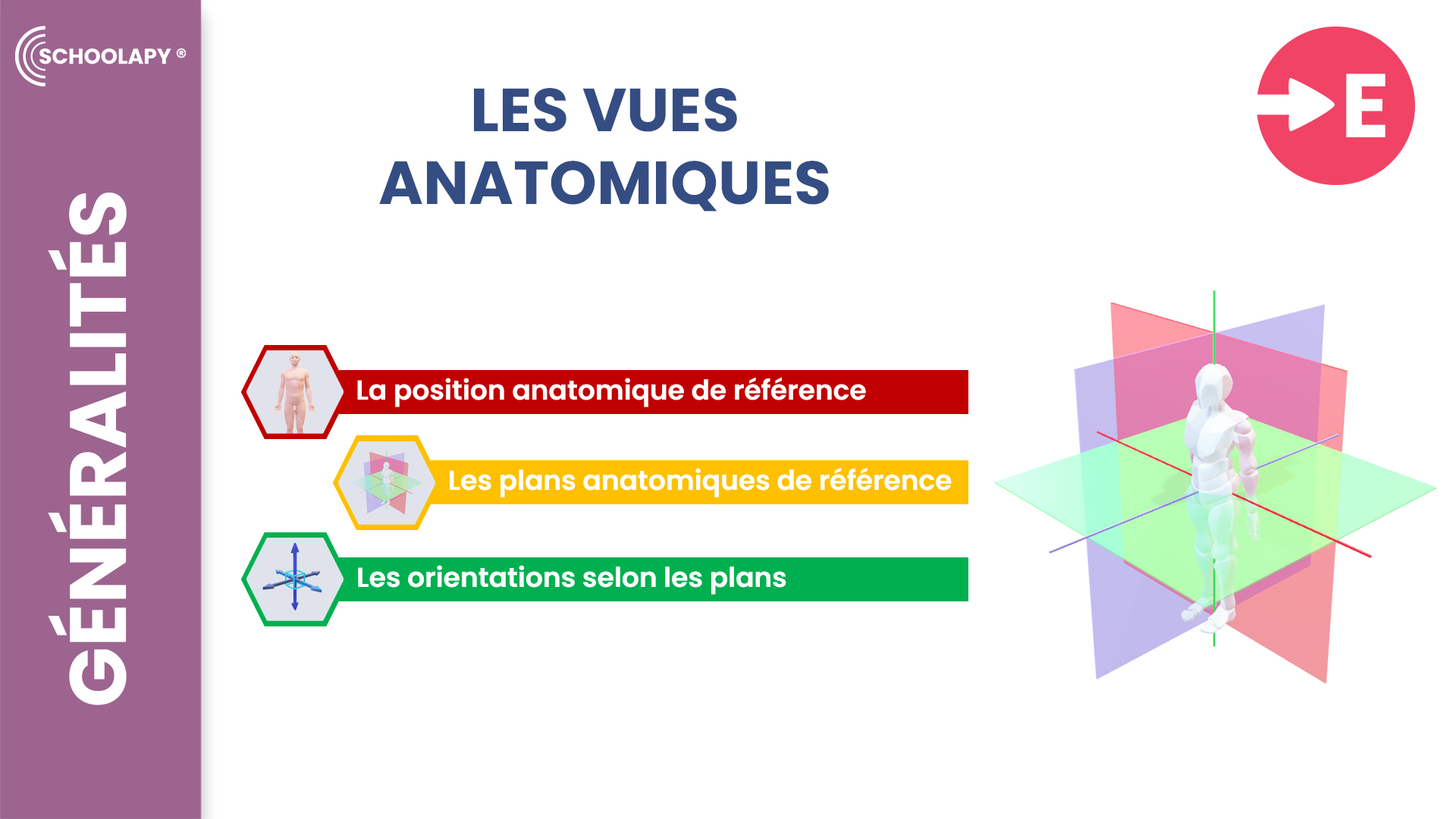 SCHOOLAPY ®

GÉNÉRALITÉS

LES VUES ANATOMIQUES

E

La position anatomique de référence

Les plans anatomiques de référence

Les orientations selon les plans